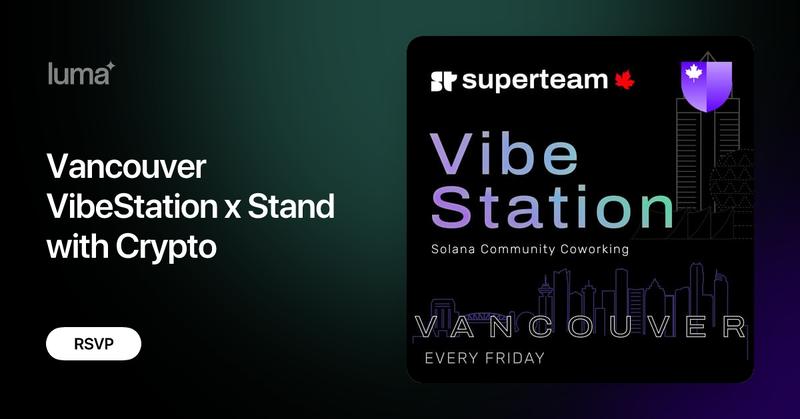 luma

Vancouver VibeStation x Stand with Crypto

RSVP

superteam

Vibe Station

Solana Community Coworking

VANCOUVER

EVERY FRIDAY